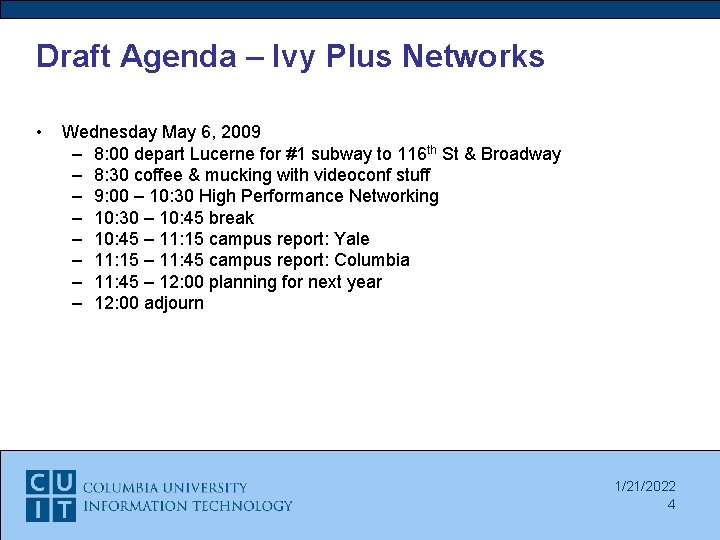 Draft Agenda – Ivy Plus Networks

• Wednesday May 6, 2009
– 8:00 depart Lucerne for #1 subway to 116$^{th}$ St & Broadway
– 8:30 coffee & mucking with videoconf stuff
– 9:00 – 10:30 High Performance Networking
– 10:30 – 10:45 break
– 10:45 – 11:15 campus report: Yale
– 11:15 – 11:45 campus report: Columbia
– 11:45 – 12:00 planning for next year
– 12:00 adjourn

CU
IT
COLUMBIA UNIVERSITY
INFORMATION TECHNOLOGY

1/21/2022
4